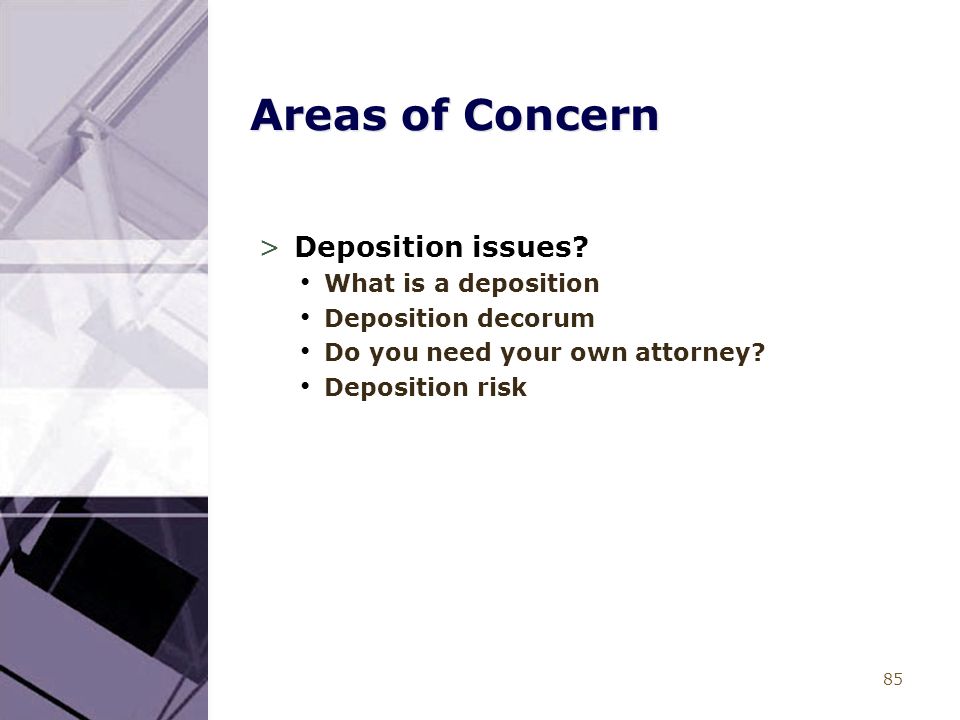 Areas of Concern

> Deposition issues?
• What is a deposition
• Deposition decorum
• Do you need your own attorney?
• Deposition risk

85